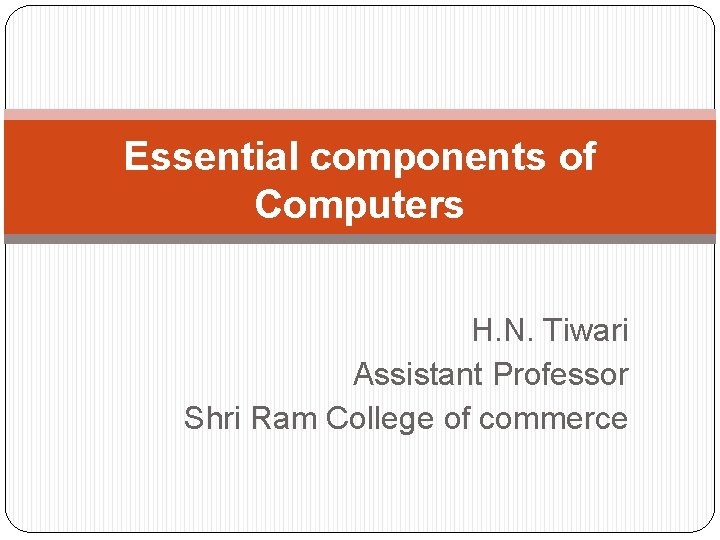 Essential components of Computers

H.N. Tiwari
Assistant Professor
Shri Ram College of commerce